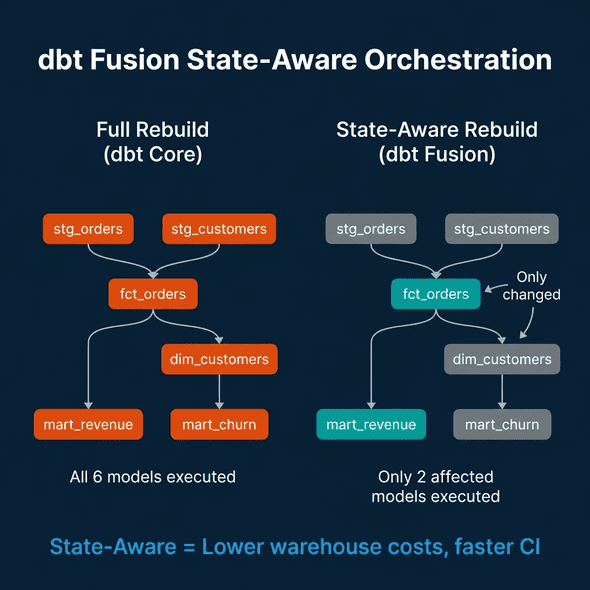 dbt Fusion State-Aware Orchestration

Full Rebuild
(dbt Core)

stg_orders

stg_customers

fct_orders

dim_customers

mart_revenue

mart_churn

All 6 models executed

State-Aware Rebuild
(dbt Fusion)

stg_orders

stg_customers

fct_orders

Only changed

dim_customers

mart_revenue

mart_churn

Only 2 affected models executed

State-Aware = Lower warehouse costs, faster CI